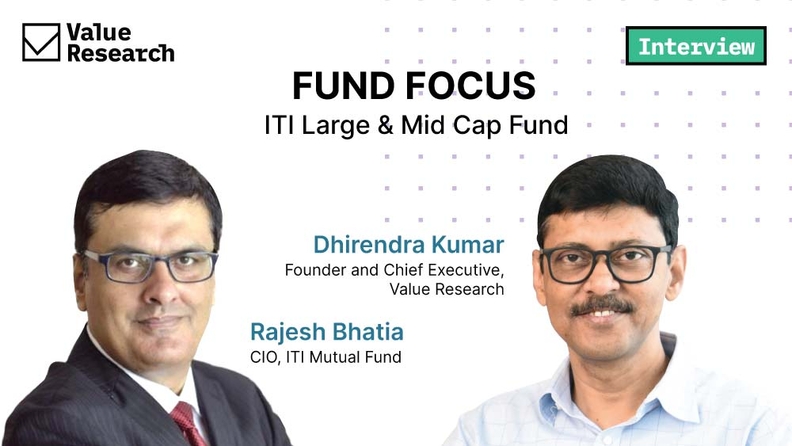 Value Research

Interview

FUND FOCUS
ITI Large & Mid Cap Fund

Dhirendra Kumar
Founder and Chief Executive, Value Research

Rajesh Bhatia
CIO, ITI Mutual Fund